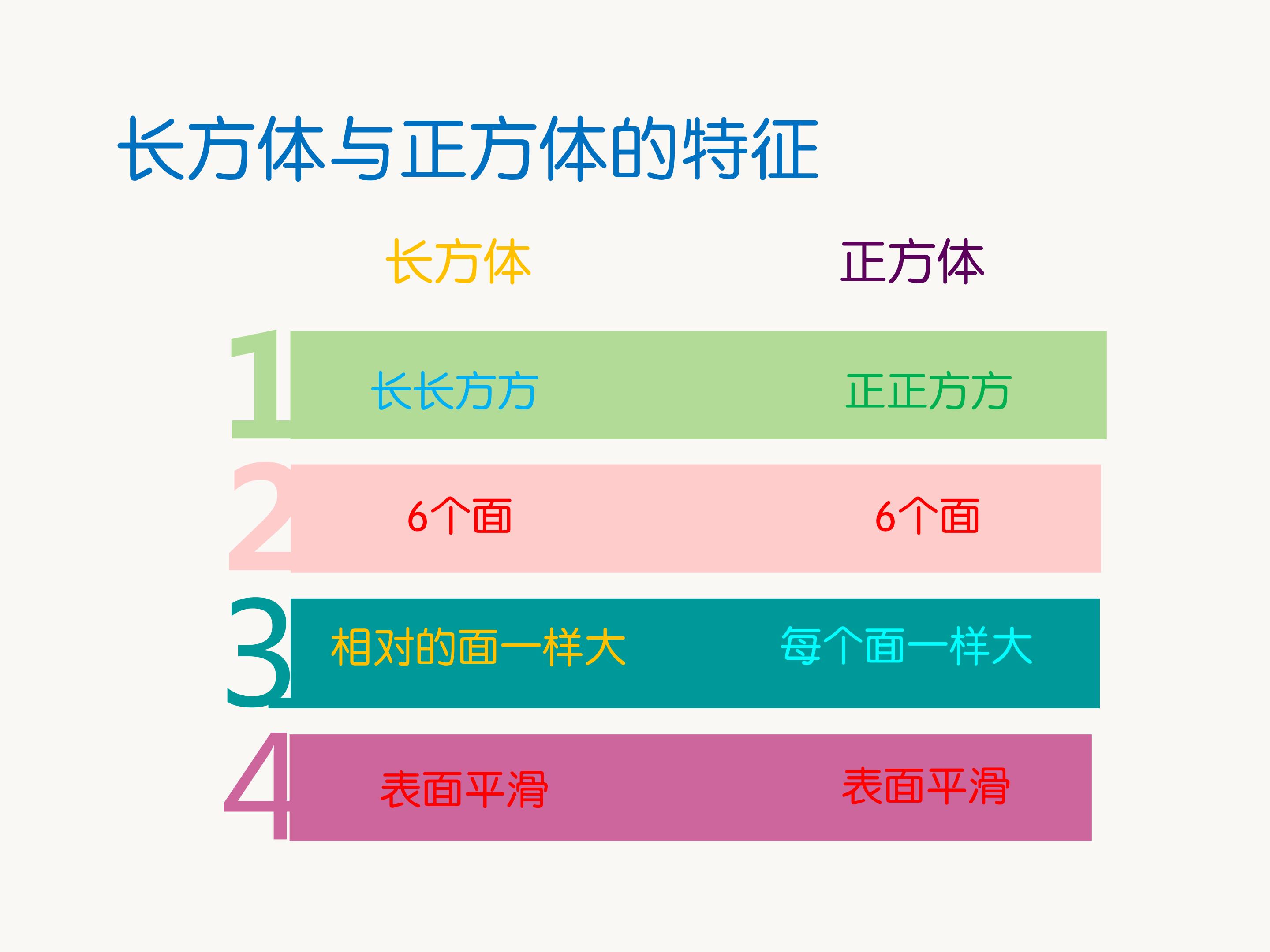 长方体与正方体的特征

| | 长方体 | 正方体 |
|---|---|---|
| 1 | 长长方方 | 正正方方 |
| 2 | 6个面 | 6个面 |
| 3 | 相对的面一样大 | 每个面一样大 |
| 4 | 表面平滑 | 表面平滑 |